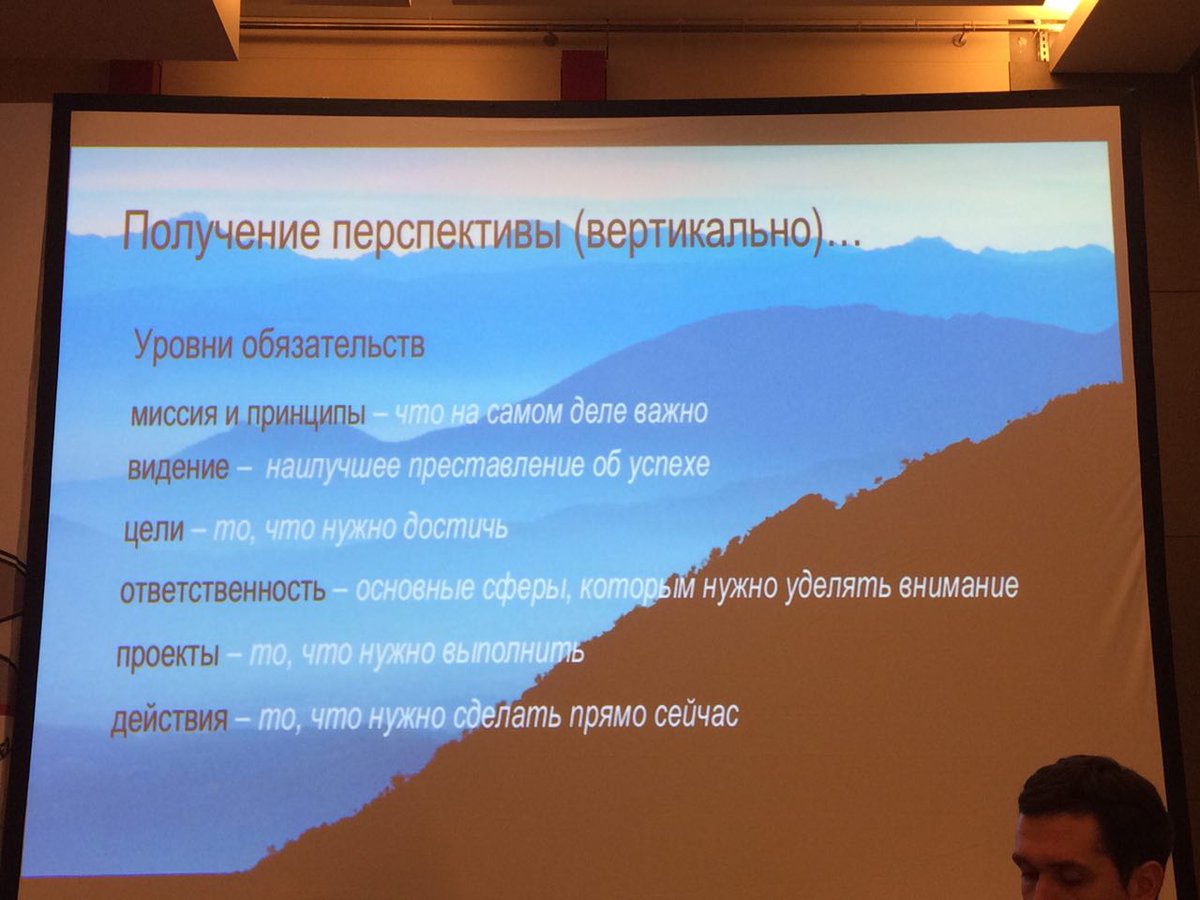 Получение перспективы (вертикально)...

Уровни обязательств

миссия и принципы – что на самом деле важно

видение – наилучшее преставление об успехе

цели – то, что нужно достичь

ответственность – основные сферы, которым нужно уделять внимание

проекты – то, что нужно выполнить

действия – то, что нужно сделать прямо сейчас